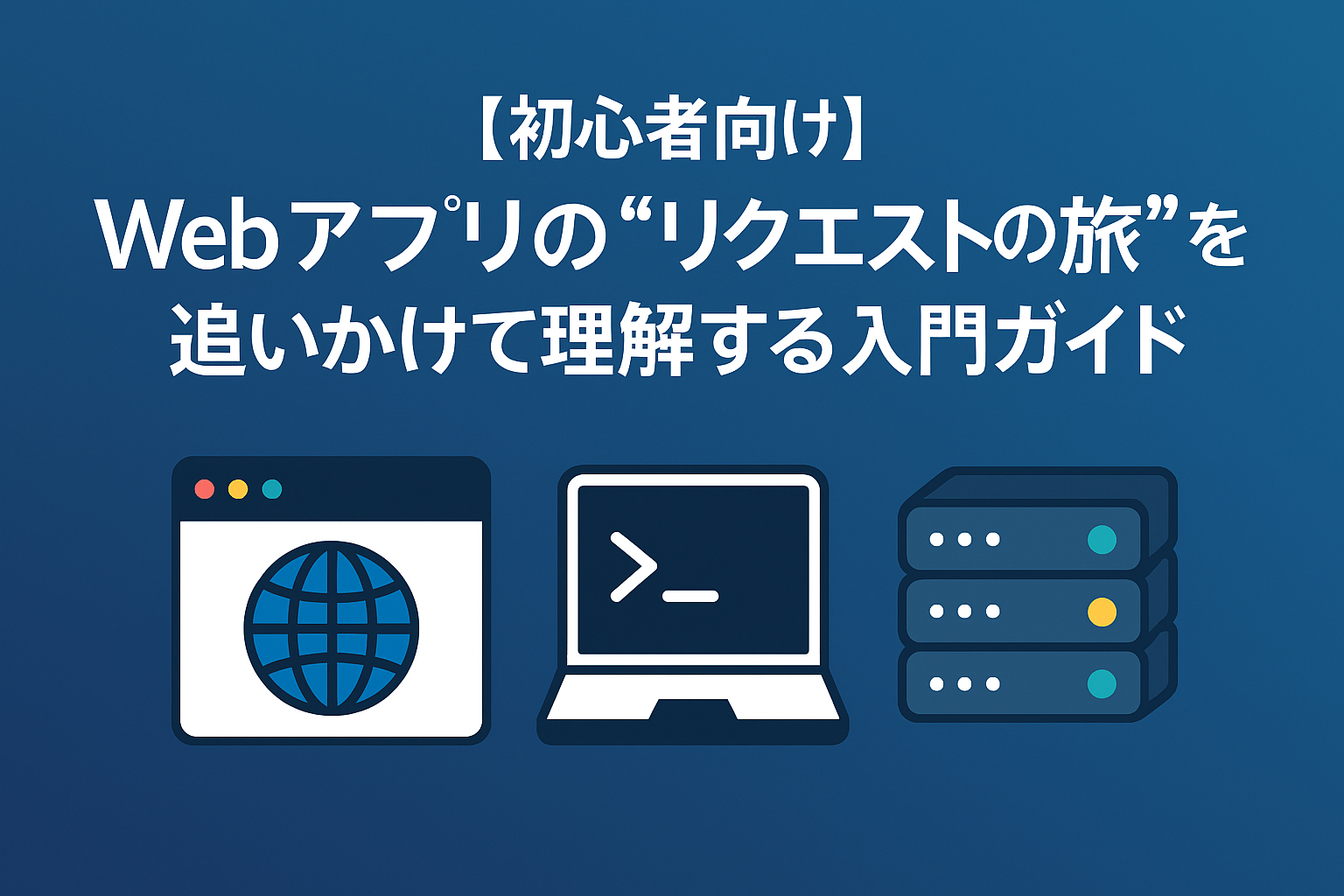 【初心者向け】
Webアプリの“リクエストの旅”を追いかけて理解する入門ガイド

>_